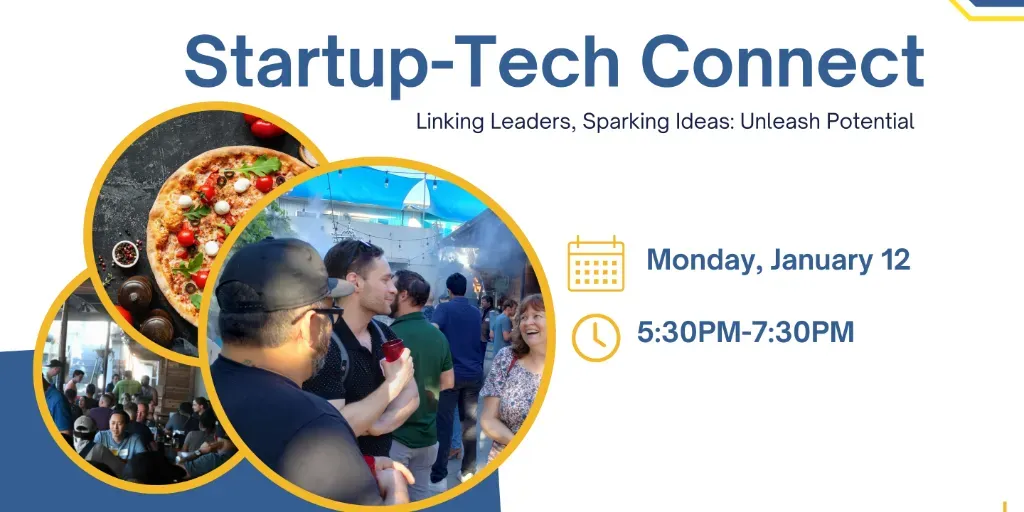 Startup-Tech Connect

Linking Leaders, Sparking Ideas: Unleash Potential

Monday, January 12

5:30PM-7:30PM